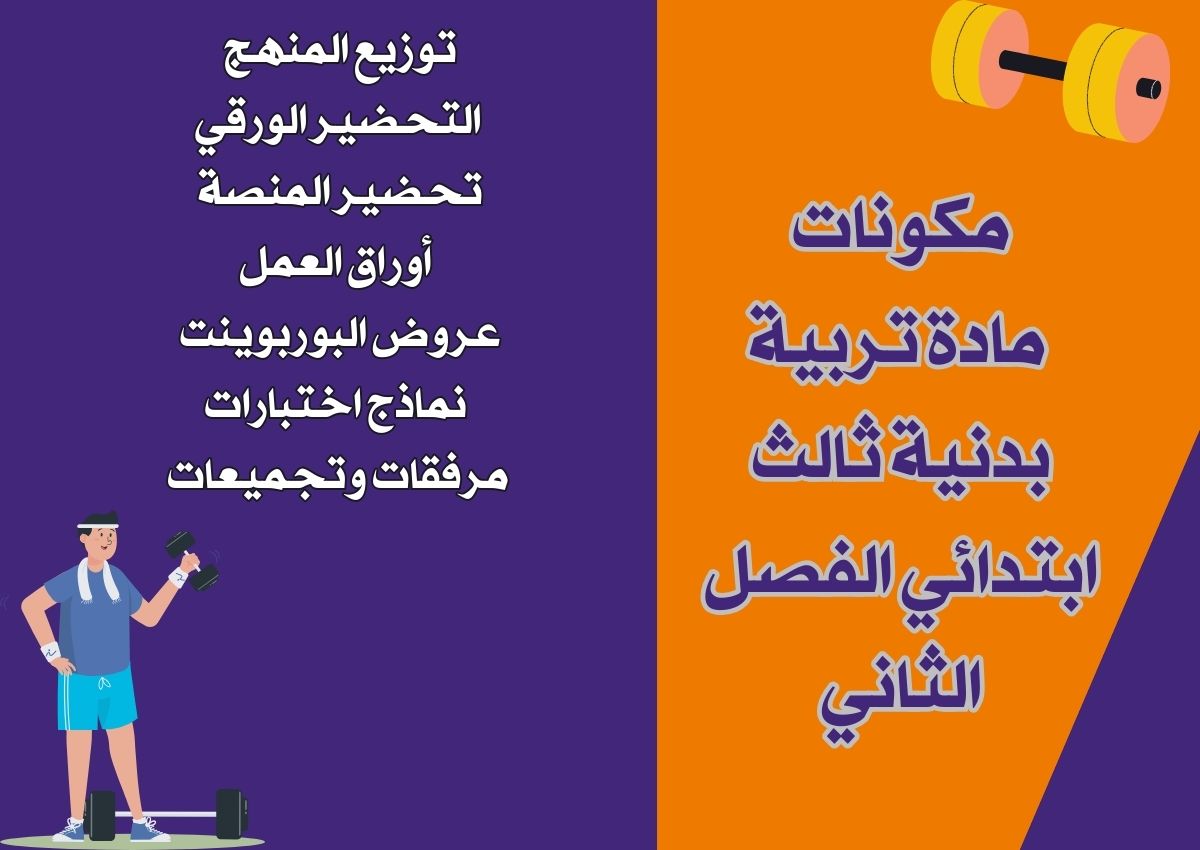 مكونات مادة تربية بدنية ثالث ابتدائي الفصل الثاني

توزيع المنهج
التحضير الورقي
تحضير المنصة
أوراق العمل
عروض البوربوينت
نماذج اختبارات
مرفقات وتجميعات